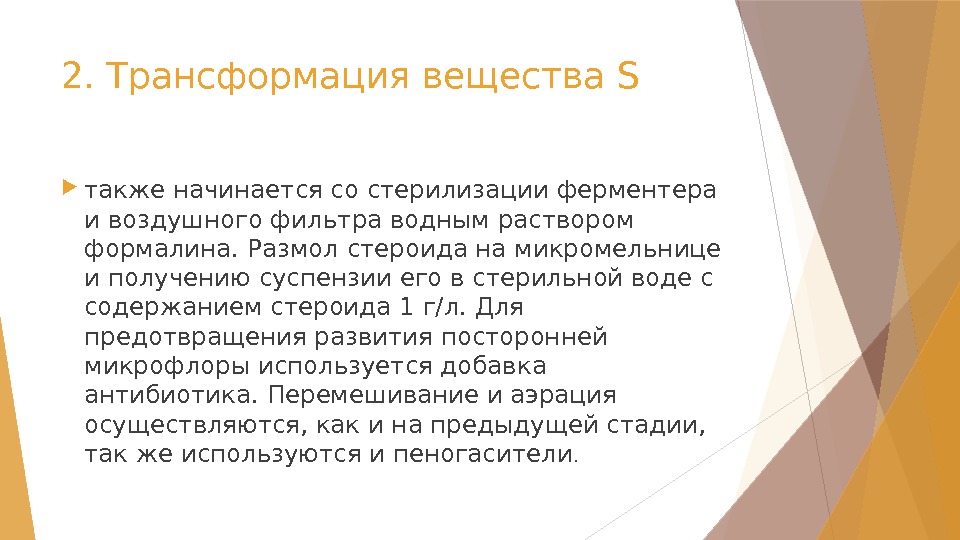 2. Трансформация вещества S

также начинается со стерилизации ферментера и воздушного фильтра водным раствором формалина. Размол стероида на микромельнице и получению суспензии его в стерильной воде с содержанием стероида 1 г/л. Для предотвращения развития посторонней микрофлоры используется добавка антибиотика. Перемешивание и аэрация осуществляются, как и на предыдущей стадии, так же используются и пеногасители.